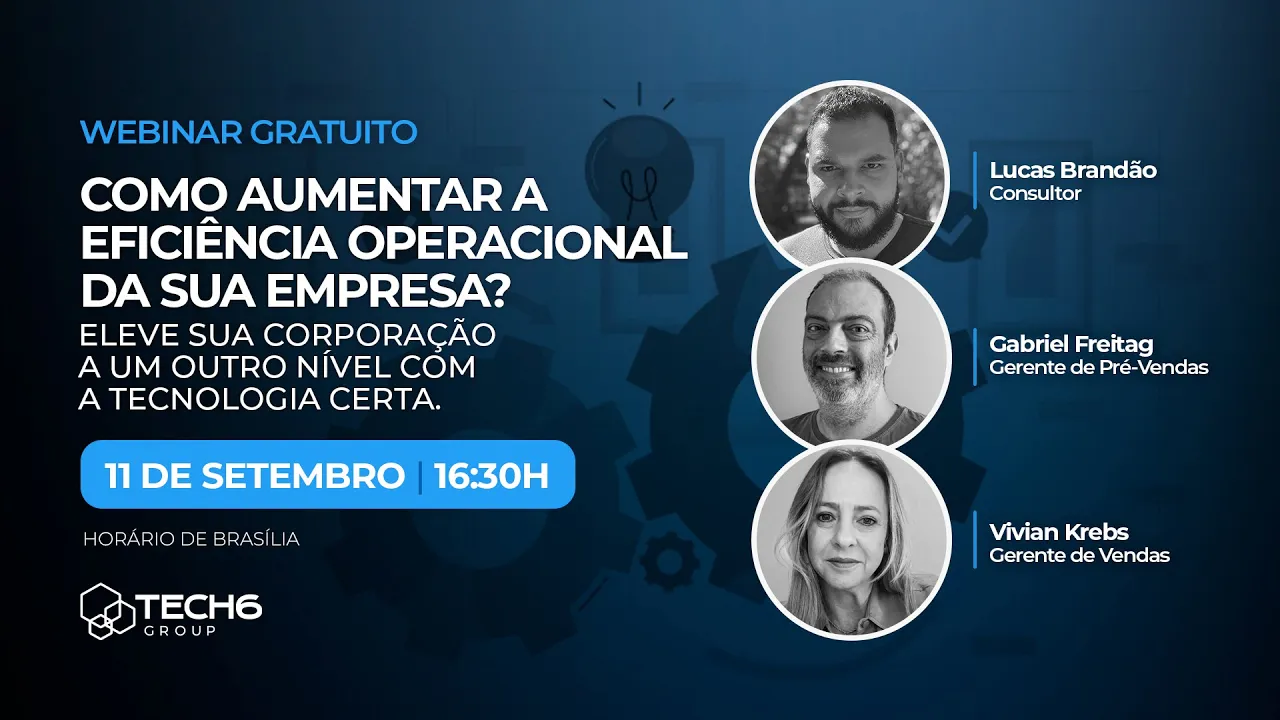 WEBINAR GRATUITO

COMO AUMENTAR A EFICIÊNCIA OPERACIONAL DA SUA EMPRESA?

ELEVE SUA CORPORAÇÃO A UM OUTRO NÍVEL COM A TECNOLOGIA CERTA.

11 DE SETEMBRO | 16:30H

HORÁRIO DE BRASÍLIA

TECH6 GROUP

Lucas Brandão
Consultor

Gabriel Freitag
Gerente de Pré-Vendas

Vivian Krebs
Gerente de Vendas